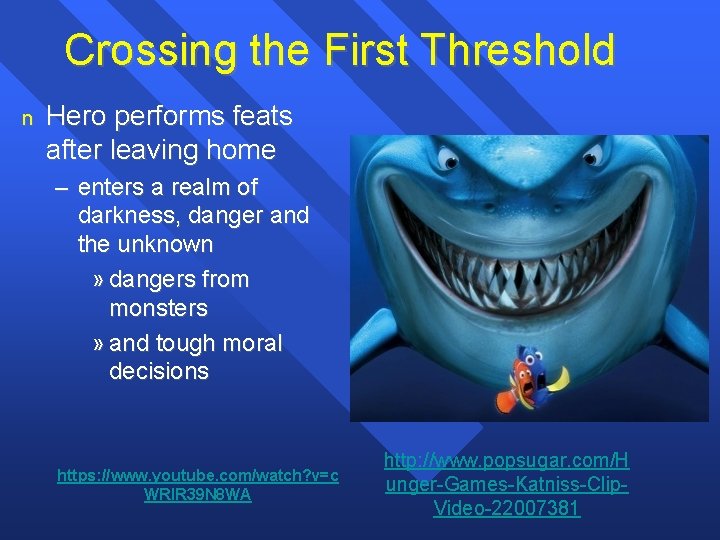 Crossing the First Threshold

n Hero performs feats after leaving home

– enters a realm of darkness, danger and the unknown

» dangers from monsters

» and tough moral decisions

https://www.youtube.com/watch?v=cWRIR39N8WA

http://www.popsugar.com/Hunger-Games-Katniss-Clip-Video-22007381